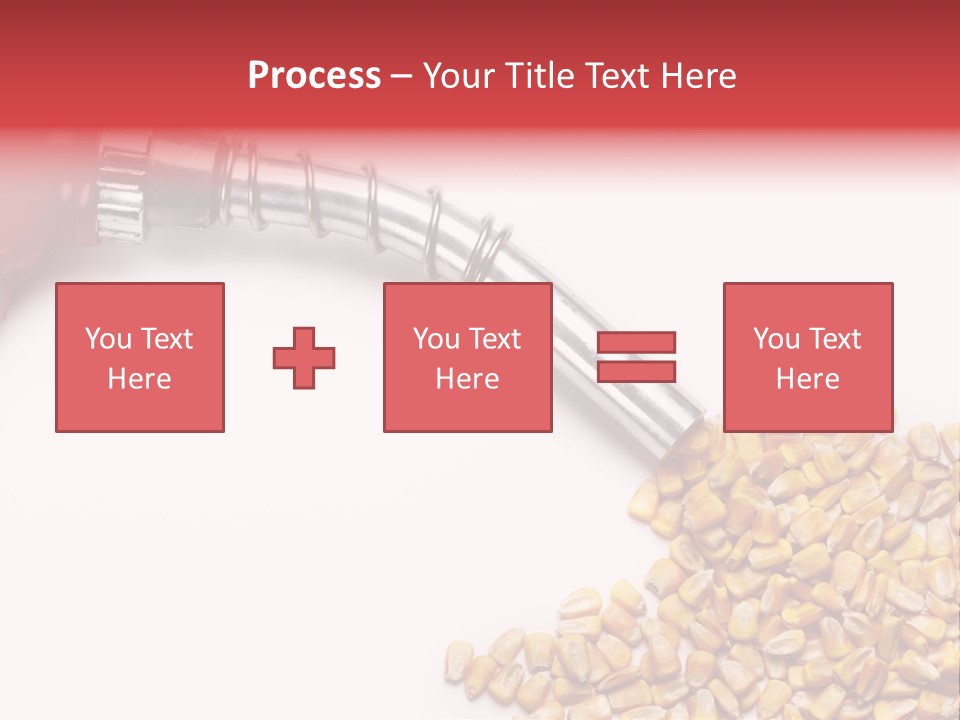 Process – Your Title Text Here

You Text Here

You Text Here

You Text Here